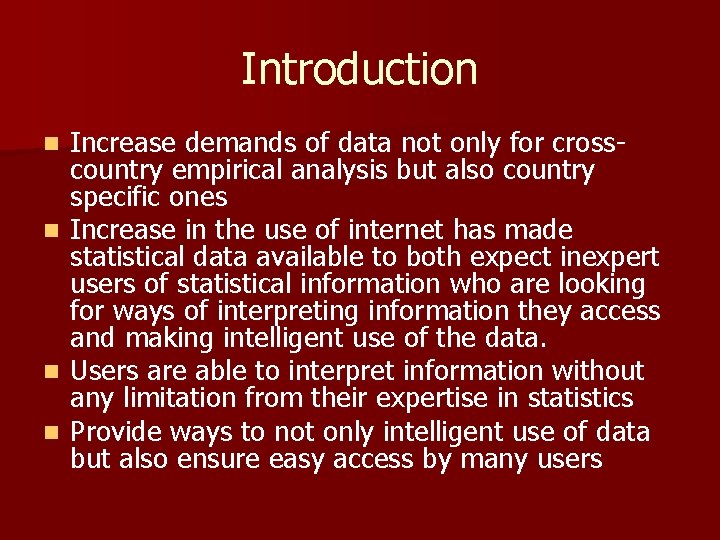 Introduction

- Increase demands of data not only for cross-country empirical analysis but also country specific ones
- Increase in the use of internet has made statistical data available to both expect inexpert users of statistical information who are looking for ways of interpreting information they access and making intelligent use of the data.
- Users are able to interpret information without any limitation from their expertise in statistics
- Provide ways to not only intelligent use of data but also ensure easy access by many users